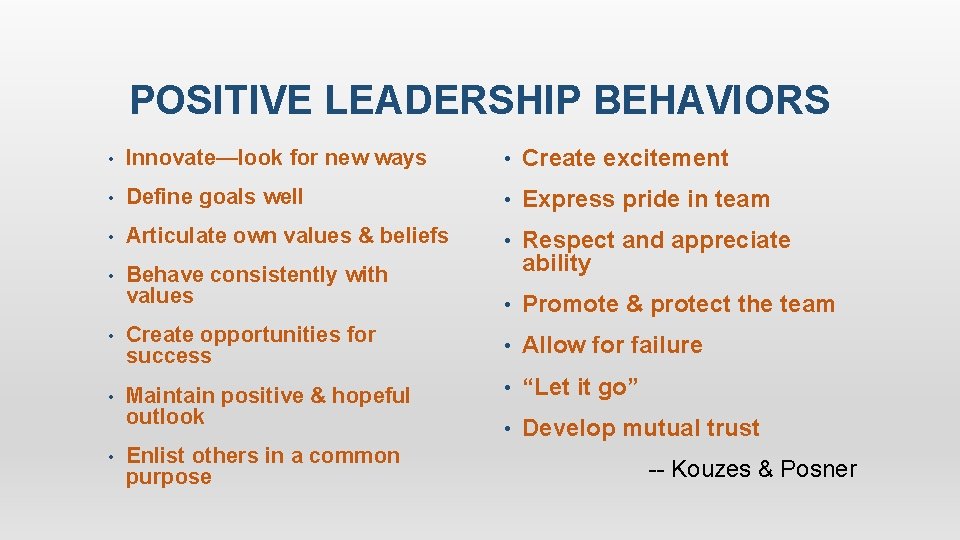 POSITIVE LEADERSHIP BEHAVIORS

• Innovate—look for new ways
• Define goals well
• Articulate own values & beliefs
• Behave consistently with values
• Create opportunities for success
• Maintain positive & hopeful outlook
• Enlist others in a common purpose

• Create excitement
• Express pride in team
• Respect and appreciate ability
• Promote & protect the team
• Allow for failure
• “Let it go”
• Develop mutual trust

-- Kouzes & Posner